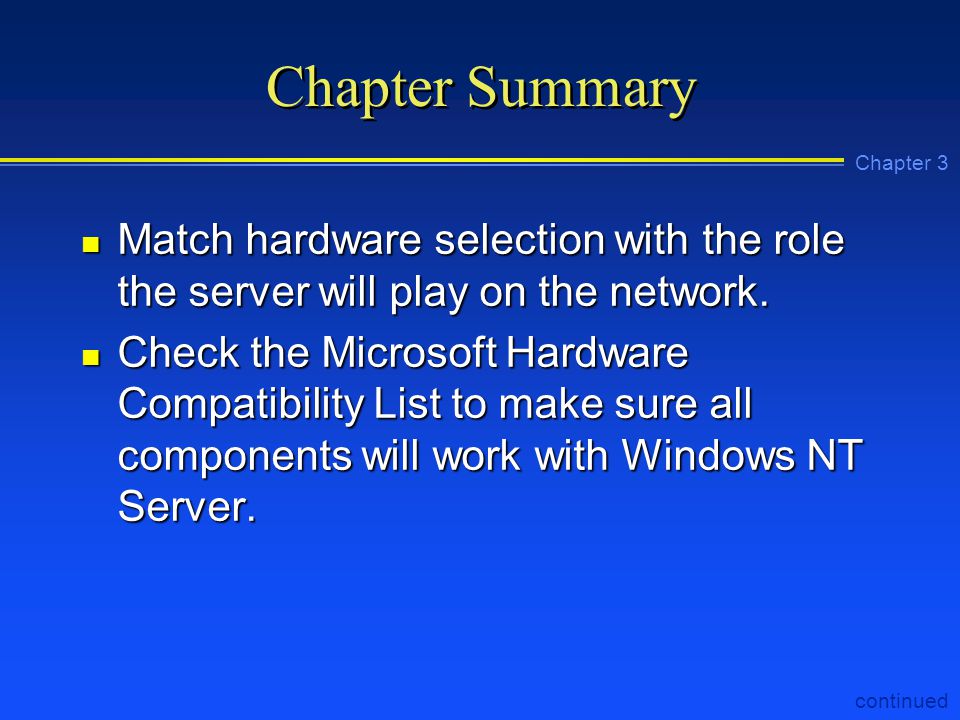 Chapter Summary

Chapter 3

- Match hardware selection with the role the server will play on the network.
- Check the Microsoft Hardware Compatibility List to make sure all components will work with Windows NT Server.

continued